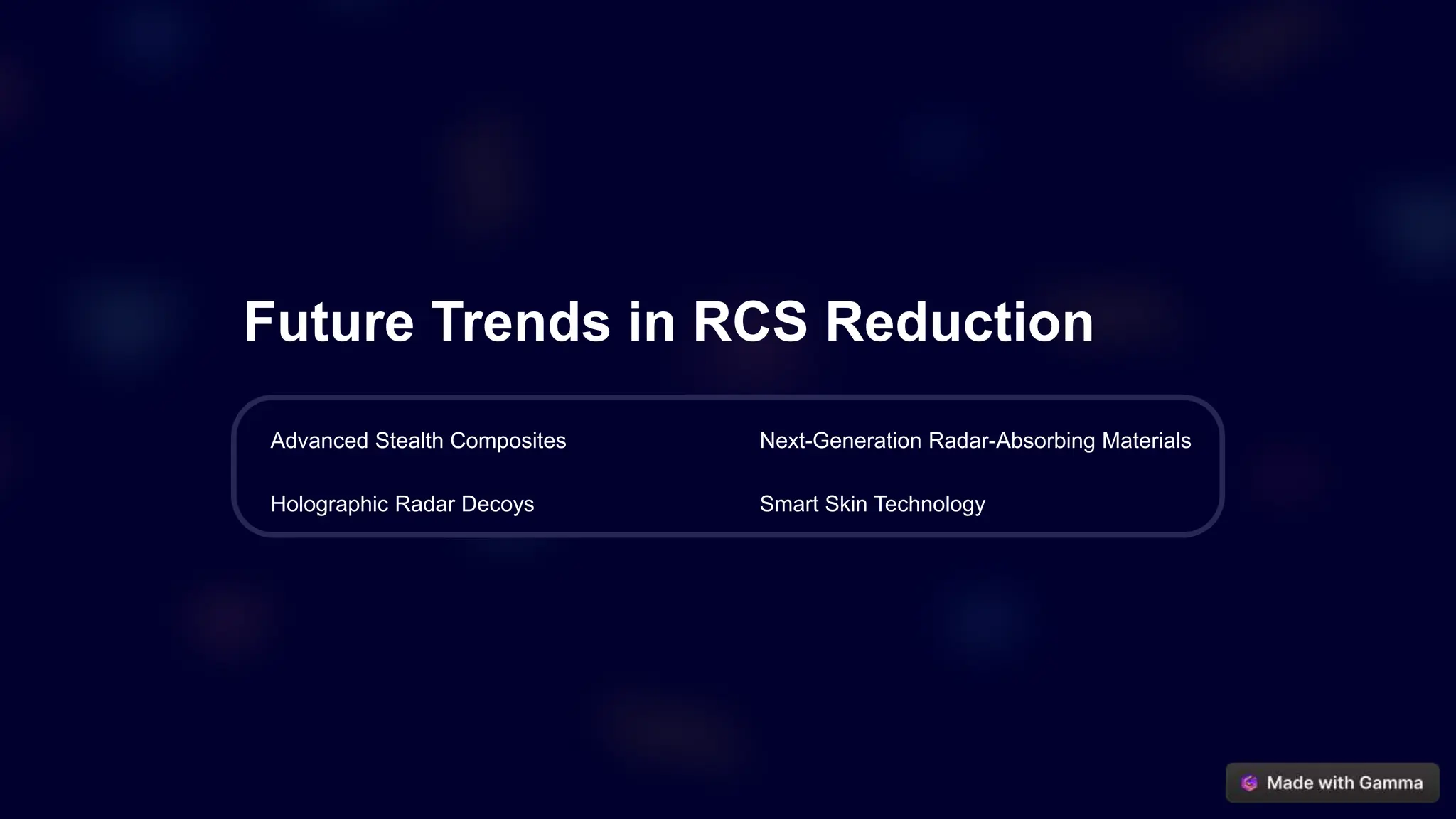 Future Trends in RCS Reduction

| Advanced Stealth Composites | Next-Generation Radar-Absorbing Materials |
|---|---|
| Holographic Radar Decoys | Smart Skin Technology |

Made with Gamma